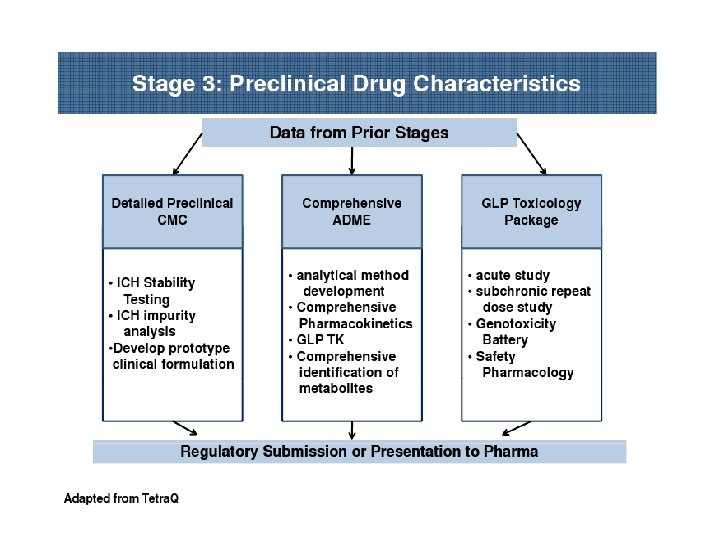 Stage 3: Preclinical Drug Characteristics

Data from Prior Stages

Detailed Preclinical CMC

• ICH Stability Testing
• ICH impurity analysis
•Develop prototype clinical formulation

Comprehensive ADME

• analytical method development
• Comprehensive Pharmacokinetics
• GLP TK
• Comprehensive identification of metabolites

GLP Toxicology Package

• acute study
• subchronic repeat dose study
• Genotoxicity Battery
• Safety Pharmacology

Regulatory Submission or Presentation to Pharma

Adapted from TetraQ